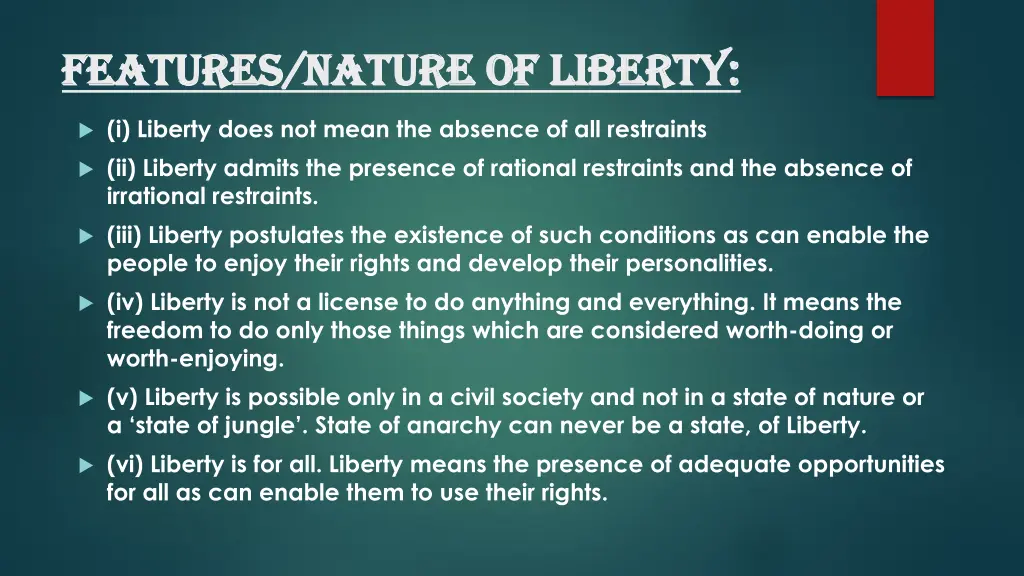 FEATURES/NATURE OF LIBERTY:

(i) Liberty does not mean the absence of all restraints

(ii) Liberty admits the presence of rational restraints and the absence of irrational restraints.

(iii) Liberty postulates the existence of such conditions as can enable the people to enjoy their rights and develop their personalities.

(iv) Liberty is not a license to do anything and everything. It means the freedom to do only those things which are considered worth-doing or worth-enjoying.

(v) Liberty is possible only in a civil society and not in a state of nature or a ‘state of jungle’. State of anarchy can never be a state, of Liberty.

(vi) Liberty is for all. Liberty means the presence of adequate opportunities for all as can enable them to use their rights.